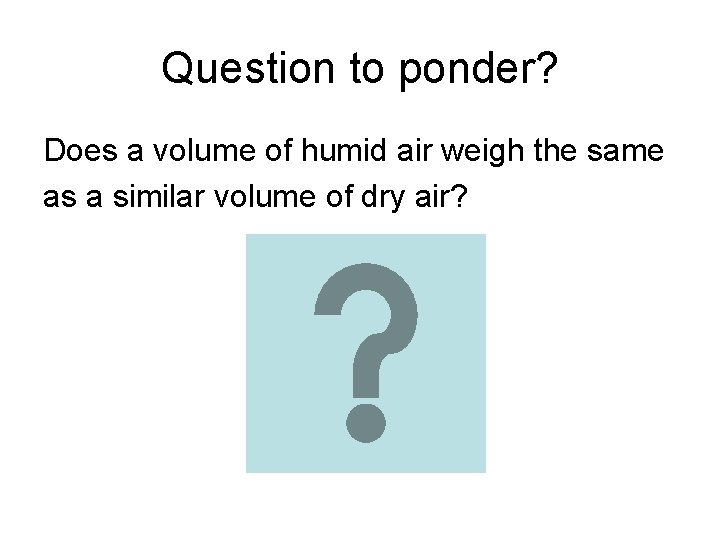 Question to ponder?

Does a volume of humid air weigh the same as a similar volume of dry air?

?